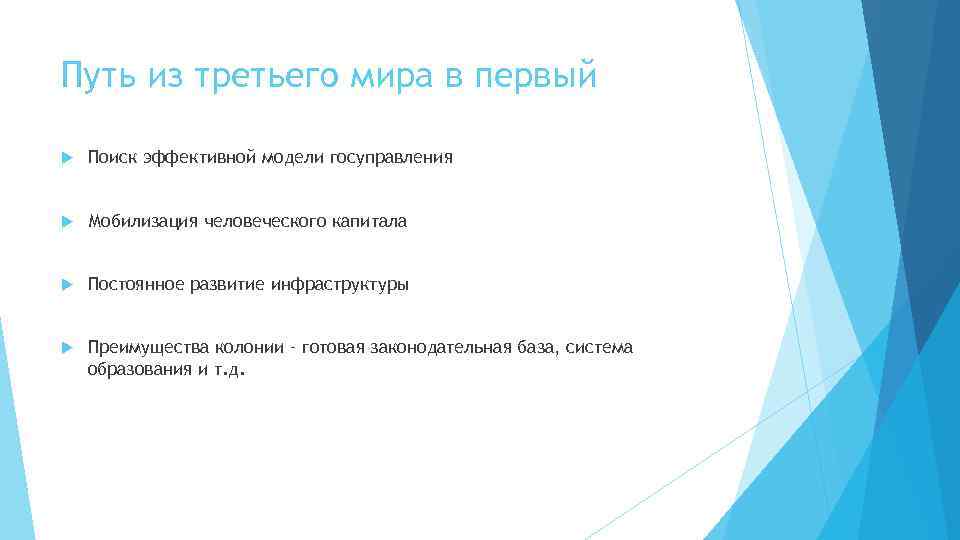 Путь из третьего мира в первый

Поиск эффективной модели госуправления

Мобилизация человеческого капитала

Постоянное развитие инфраструктуры

Преимущества колонии - готовая законодательная база, система образования и т.д.